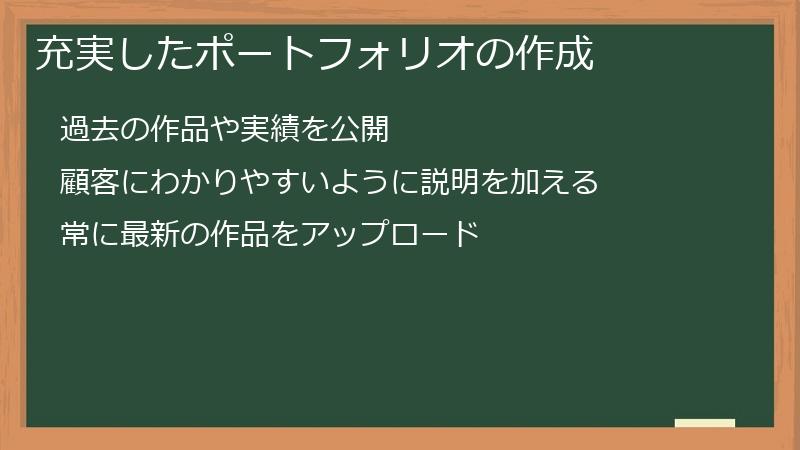 充実したポートフォリオの作成

過去の作品や実績を公開

顧客にわかりやすいように説明を加える

常に最新の作品をアップロード